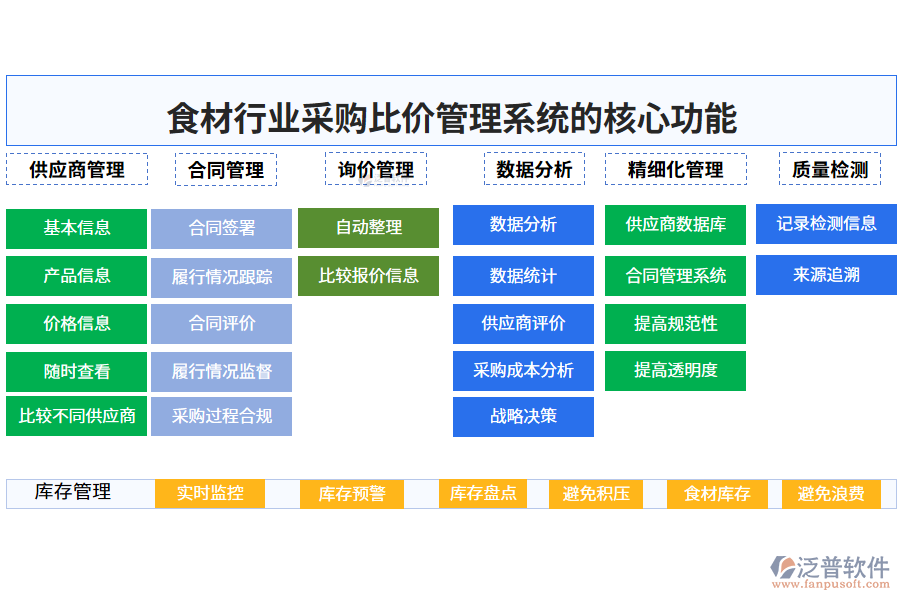 食材行业采购比价管理系统的核心功能

供应商管理

基本信息

产品信息

价格信息

随时查看

比较不同供应商

合同管理

合同签署

履行情况跟踪

合同评价

履行情况监督

采购过程合规

询价管理

自动整理

比较报价信息

数据分析

数据分析

数据统计

供应商评价

采购成本分析

战略决策

精细化管理

供应商数据库

合同管理系统

提高规范性

提高透明度

质量检测

记录检测信息

来源追溯

库存管理

实时监控

库存预警

库存盘点

避免积压

食材库存

避免浪费

泛普软件
www.fanpusoft.com